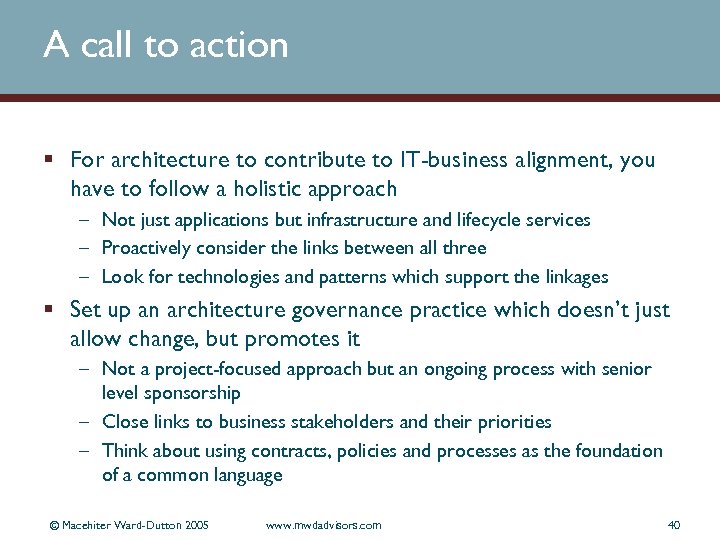 A call to action

▪ For architecture to contribute to IT-business alignment, you have to follow a holistic approach
– Not just applications but infrastructure and lifecycle services
– Proactively consider the links between all three
– Look for technologies and patterns which support the linkages

▪ Set up an architecture governance practice which doesn't just allow change, but promotes it
– Not a project-focused approach but an ongoing process with senior level sponsorship
– Close links to business stakeholders and their priorities
– Think about using contracts, policies and processes as the foundation of a common language

© Macehiter Ward-Dutton 2005 www.mwdadvisors.com 40